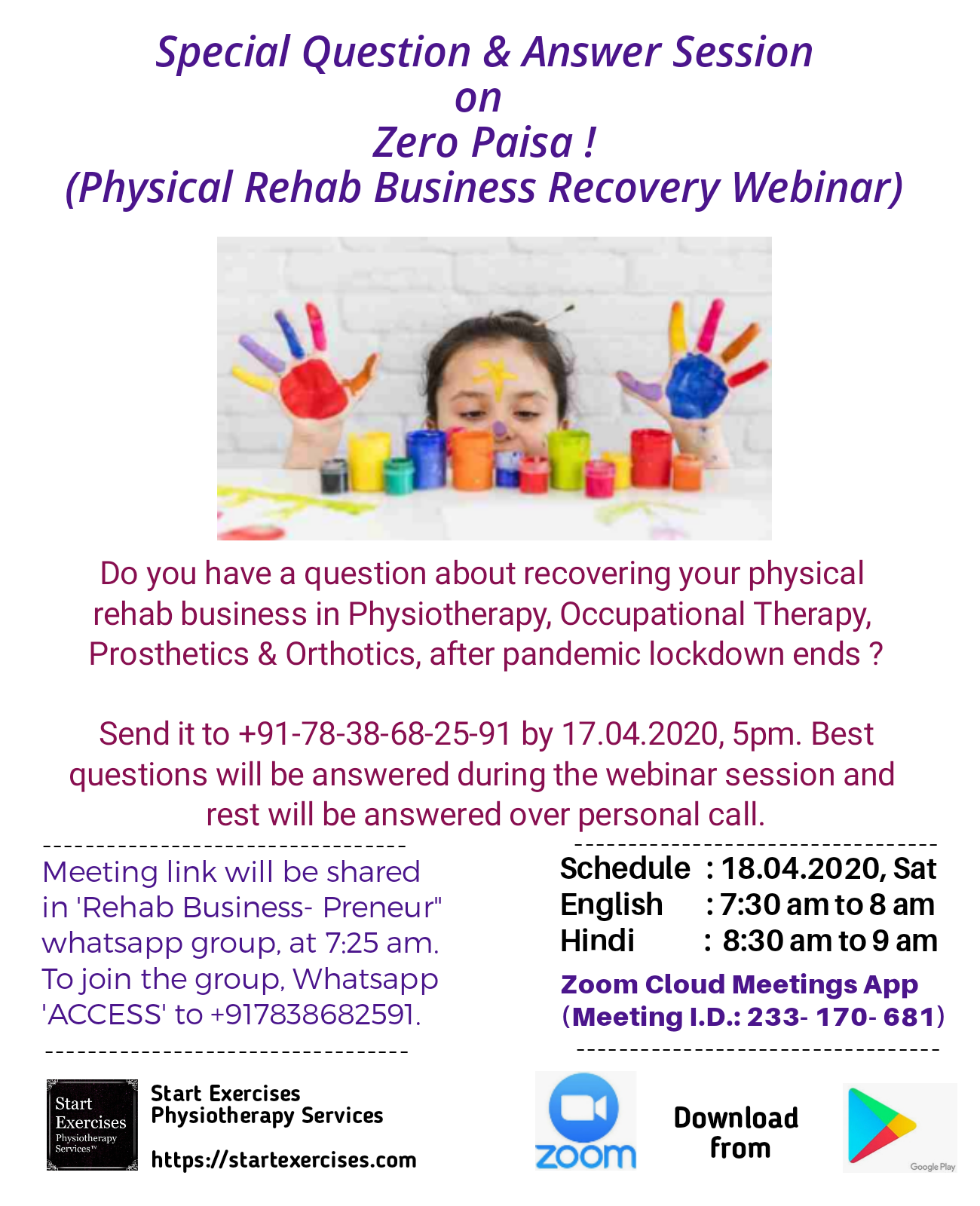 Special Question & Answer Session
on
Zero Paisa !
(Physical Rehab Business Recovery Webinar)

Do you have a question about recovering your physical rehab business in Physiotherapy, Occupational Therapy, Prosthetics & Orthotics, after pandemic lockdown ends ?

Send it to +91-78-38-68-25-91 by 17.04.2020, 5pm. Best questions will be answered during the webinar session and rest will be answered over personal call.

Meeting link will be shared in 'Rehab Business- Preneur" whatsapp group, at 7:25 am. To join the group, Whatsapp 'ACCESS' to +917838682591.

Schedule : 18.04.2020, Sat
English : 7:30 am to 8 am
Hindi : 8:30 am to 9 am

Zoom Cloud Meetings App
(Meeting I.D.: 233- 170- 681)

Start Exercises Physiotherapy Services™

Start Exercises
Physiotherapy Services

https://startexercises.com

zoom

Download from

Google Play